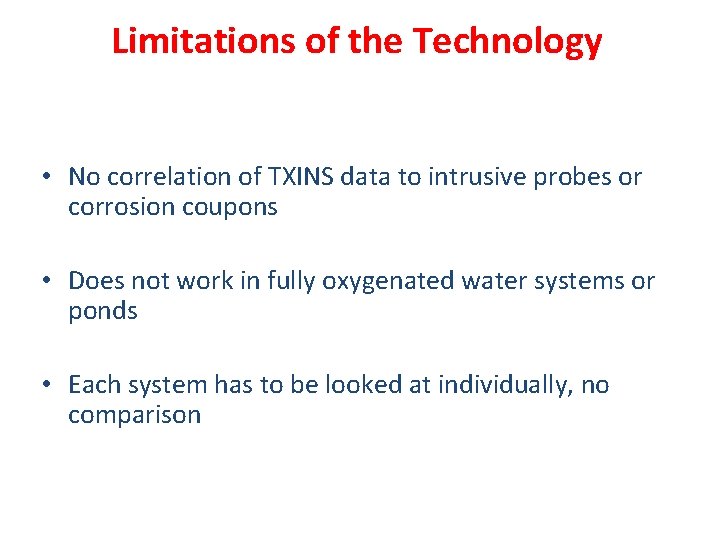 Limitations of the Technology

• No correlation of TXINS data to intrusive probes or corrosion coupons

• Does not work in fully oxygenated water systems or ponds

• Each system has to be looked at individually, no comparison